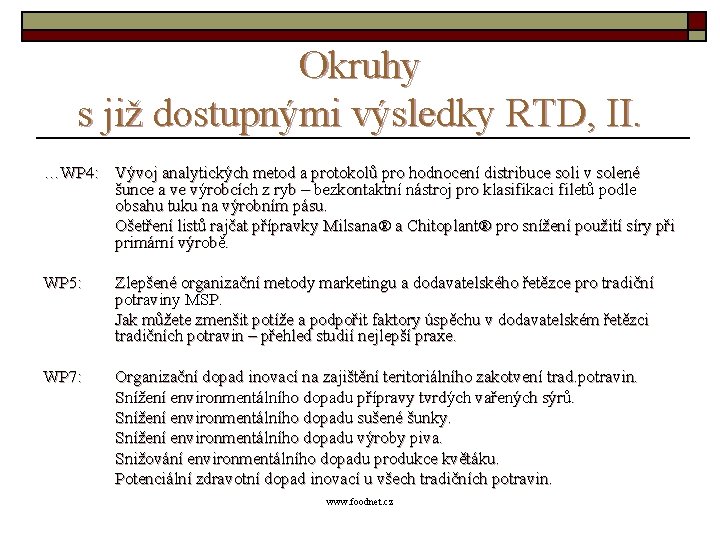 Okruhy
s již dostupnými výsledky RTD, II.

…WP4: Vývoj analytických metod a protokolů pro hodnocení distribuce soli v solené šunce a ve výrobcích z ryb – bezkontaktní nástroj pro klasifikaci filetů podle obsahu tuku na výrobním pásu.

Ošetření listů rajčat přípravky Milsana® a Chitoplant® pro snížení použití síry při primární výrobě.

WP5: Zlepšené organizační metody marketingu a dodavatelského řetězce pro tradiční potraviny MSP.

Jak můžete zmenšit potíže a podpořit faktory úspěchu v dodavatelském řetězci tradičních potravin – přehled studií nejlepší praxe.

WP7: Organizační dopad inovací na zajištění teritoriálního zakotvení trad.potravin.

Snížení environmentálního dopadu přípravy tvrdých vařených sýrů.

Snížení environmentálního dopadu sušené šunky.

Snížení environmentálního dopadu výroby piva.

Snižování environmentálního dopadu produkce květáku.

Potenciální zdravotní dopad inovací u všech tradičních potravin.

www.foodnet.cz